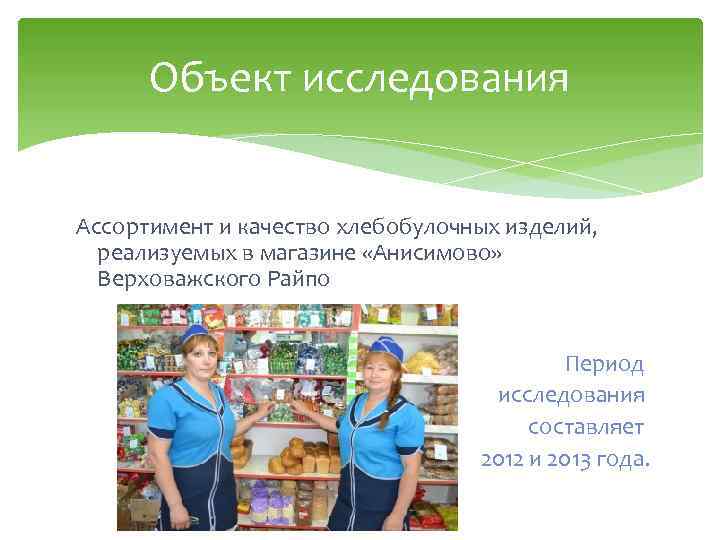 Объект исследования

Ассортимент и качество хлебобулочных изделий, реализуемых в магазине «Анисимово» Верховажского Райпо

Период исследования составляет 2012 и 2013 года.